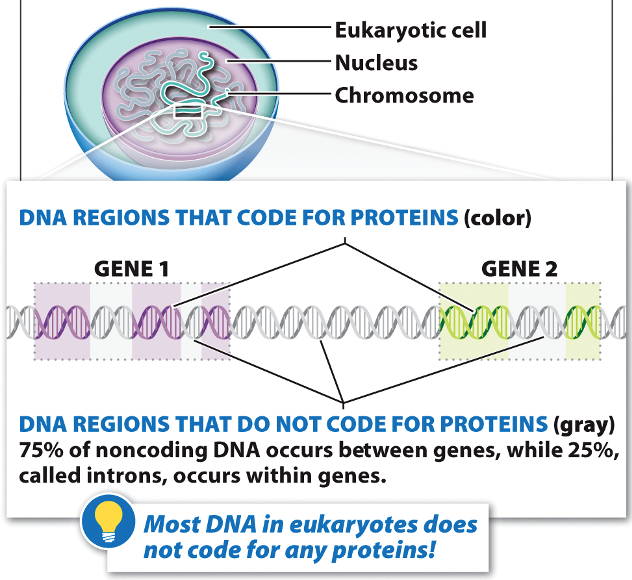 Eukaryotic cell
Nucleus
Chromosome

DNA REGIONS THAT CODE FOR PROTEINS (color)

GENE 1

GENE 2

DNA REGIONS THAT DO NOT CODE FOR PROTEINS (gray)
75% of noncoding DNA occurs between genes, while 25%, called introns, occurs within genes.

Most DNA in eukaryotes does not code for any proteins!